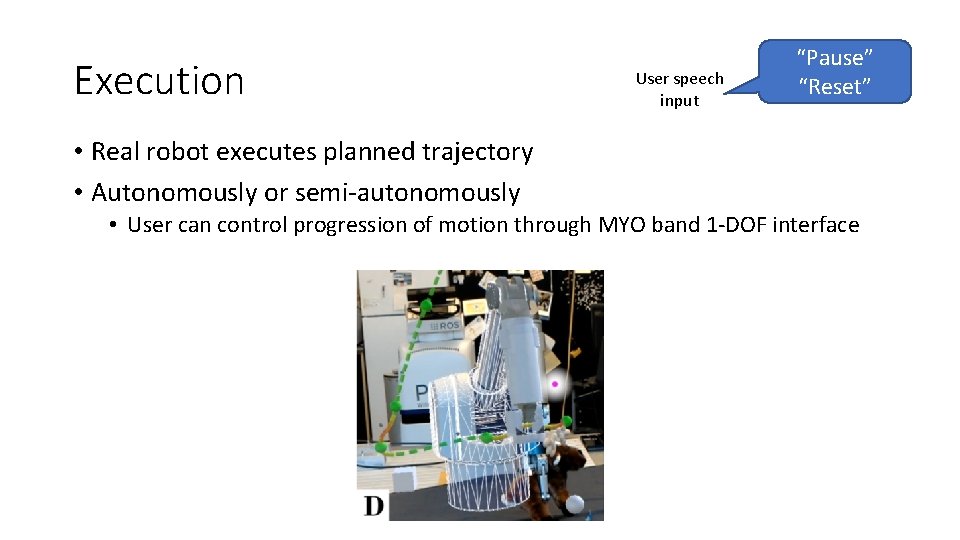 Execution

User speech input

“Pause”
“Reset”

• Real robot executes planned trajectory
• Autonomously or semi-autonomously
  • User can control progression of motion through MYO band 1-DOF interface

ROS

D